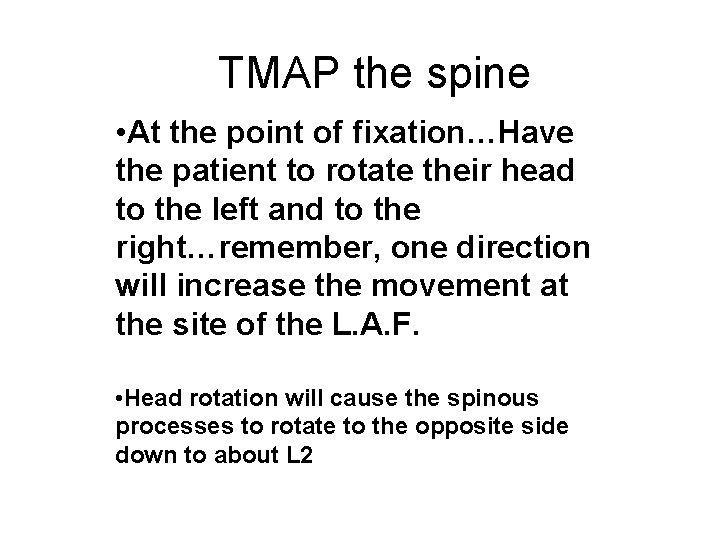 TMAP the spine

•At the point of fixation…Have the patient to rotate their head to the left and to the right…remember, one direction will increase the movement at the site of the L.A.F.

•Head rotation will cause the spinous processes to rotate to the opposite side down to about L2